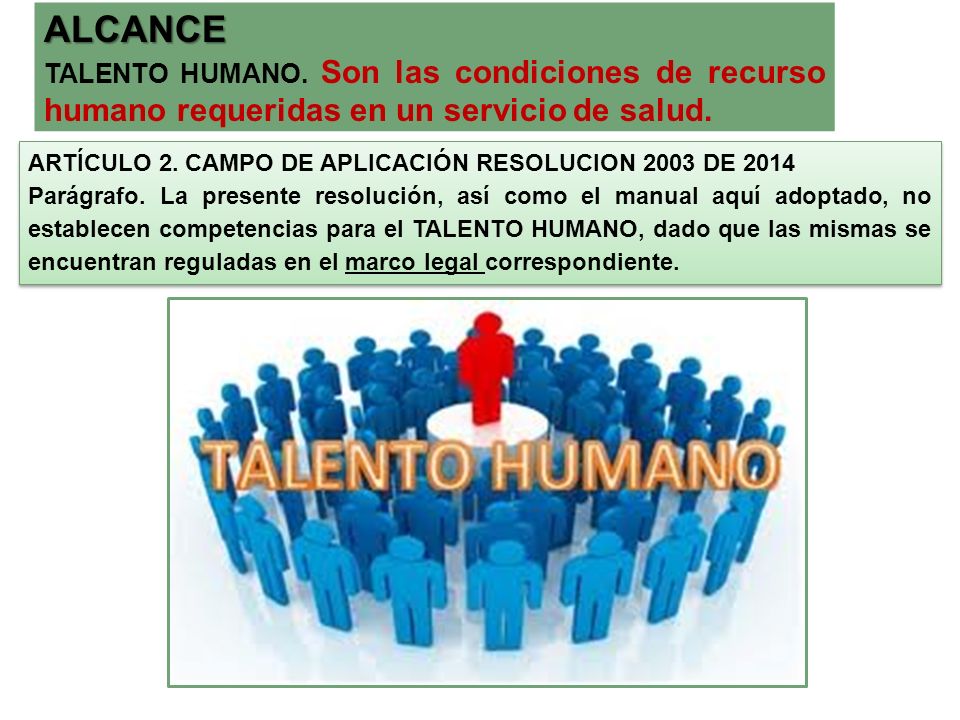 ALCANCE

TALENTO HUMANO. Son las condiciones de recurso humano requeridas en un servicio de salud.

ARTÍCULO 2. CAMPO DE APLICACIÓN RESOLUCION 2003 DE 2014

Parágrafo. La presente resolución, así como el manual aquí adoptado, no establecen competencias para el TALENTO HUMANO, dado que las mismas se encuentran reguladas en el marco legal correspondiente.

TALENTO HUMANO